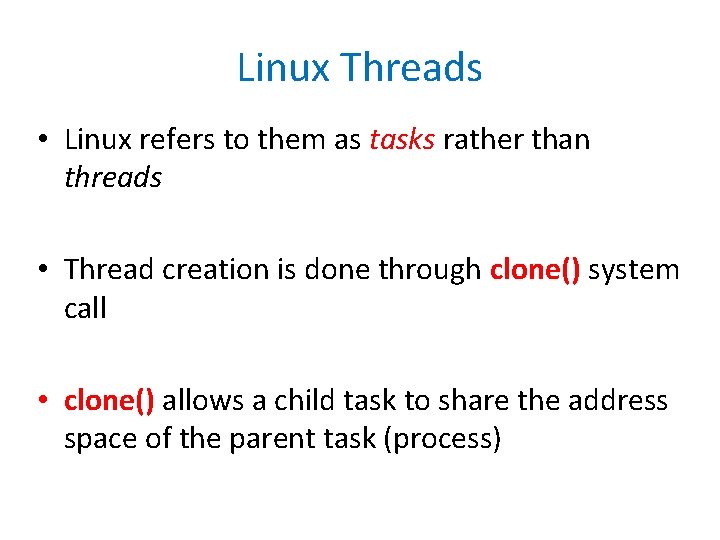 Linux Threads

• Linux refers to them as tasks rather than threads

• Thread creation is done through clone() system call

• clone() allows a child task to share the address space of the parent task (process)